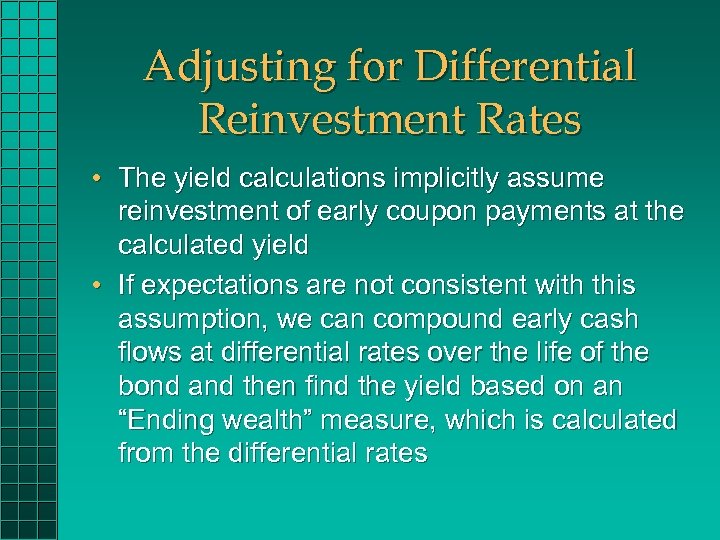 Adjusting for Differential Reinvestment Rates

• The yield calculations implicitly assume reinvestment of early coupon payments at the calculated yield

• If expectations are not consistent with this assumption, we can compound early cash flows at differential rates over the life of the bond and then find the yield based on an “Ending wealth” measure, which is calculated from the differential rates